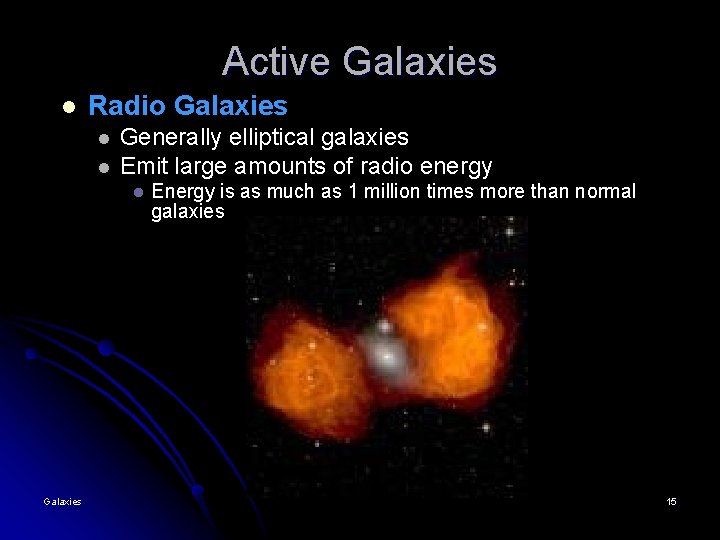 Active Galaxies

- Radio Galaxies
  - Generally elliptical galaxies
  - Emit large amounts of radio energy
    - Energy is as much as 1 million times more than normal galaxies

Galaxies

15